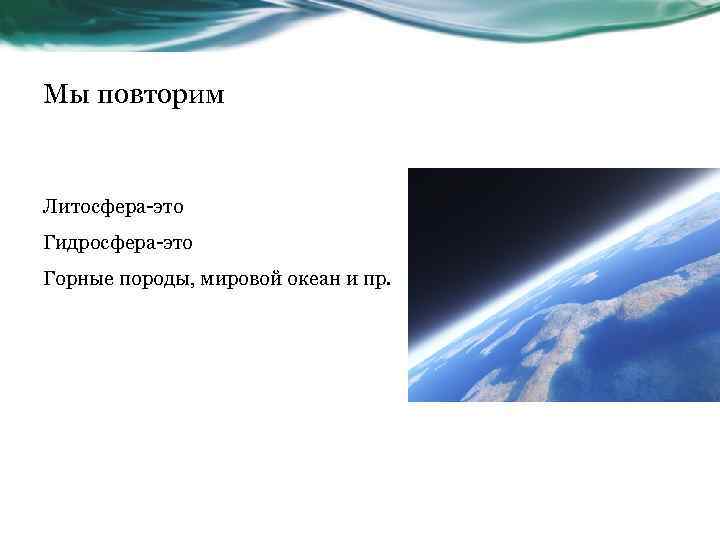 Мы повторим

Литосфера-это

Гидросфера-это

Горные породы, мировой океан и пр.